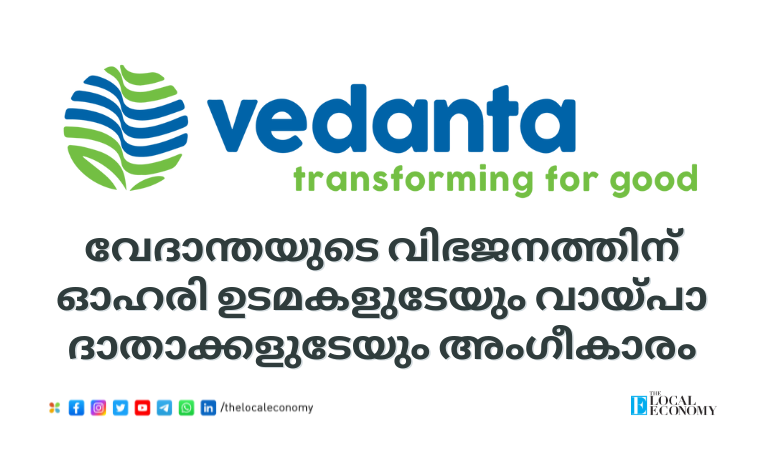 vedanta
transforming for good

വേദാന്തയുടെ വിഭജനത്തിന് ഓഹരി ഉടമകളുടേയും വായ്പാ ദാതാക്കളുടേയും അംഗീകാരം

/thelocaleconomy

THE LOCAL ECONOMY